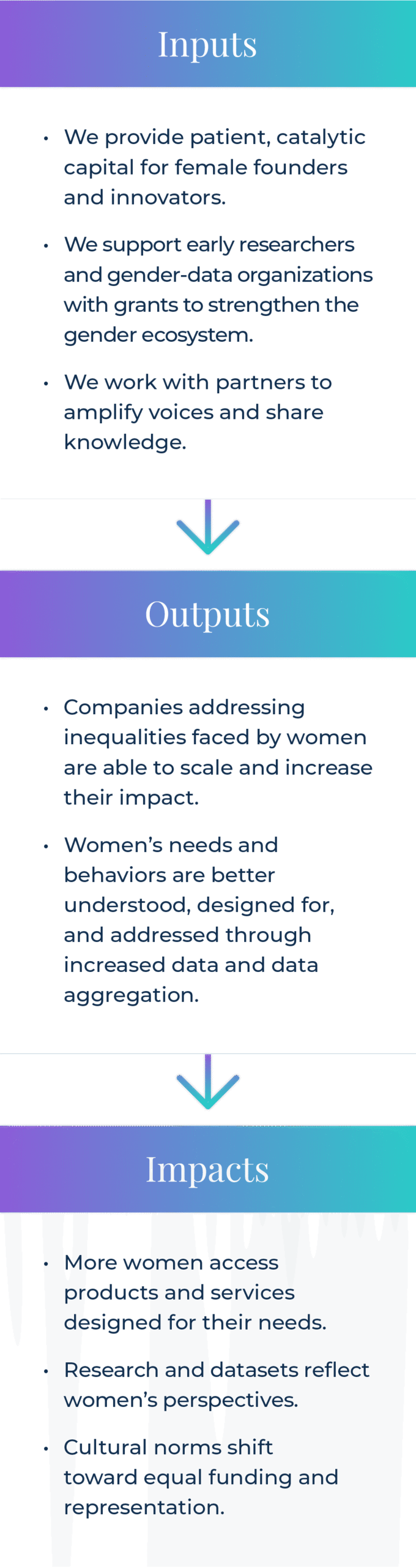 Inputs

• We provide patient, catalytic capital for female founders and innovators.

• We support early researchers and gender-data organizations with grants to strengthen the gender ecosystem.

• We work with partners to amplify voices and share knowledge.

Outputs

• Companies addressing inequalities faced by women are able to scale and increase their impact.

• Women's needs and behaviors are better understood, designed for, and addressed through increased data and data aggregation.

Impacts

• More women access products and services designed for their needs.

• Research and datasets reflect women's perspectives.

• Cultural norms shift toward equal funding and representation.